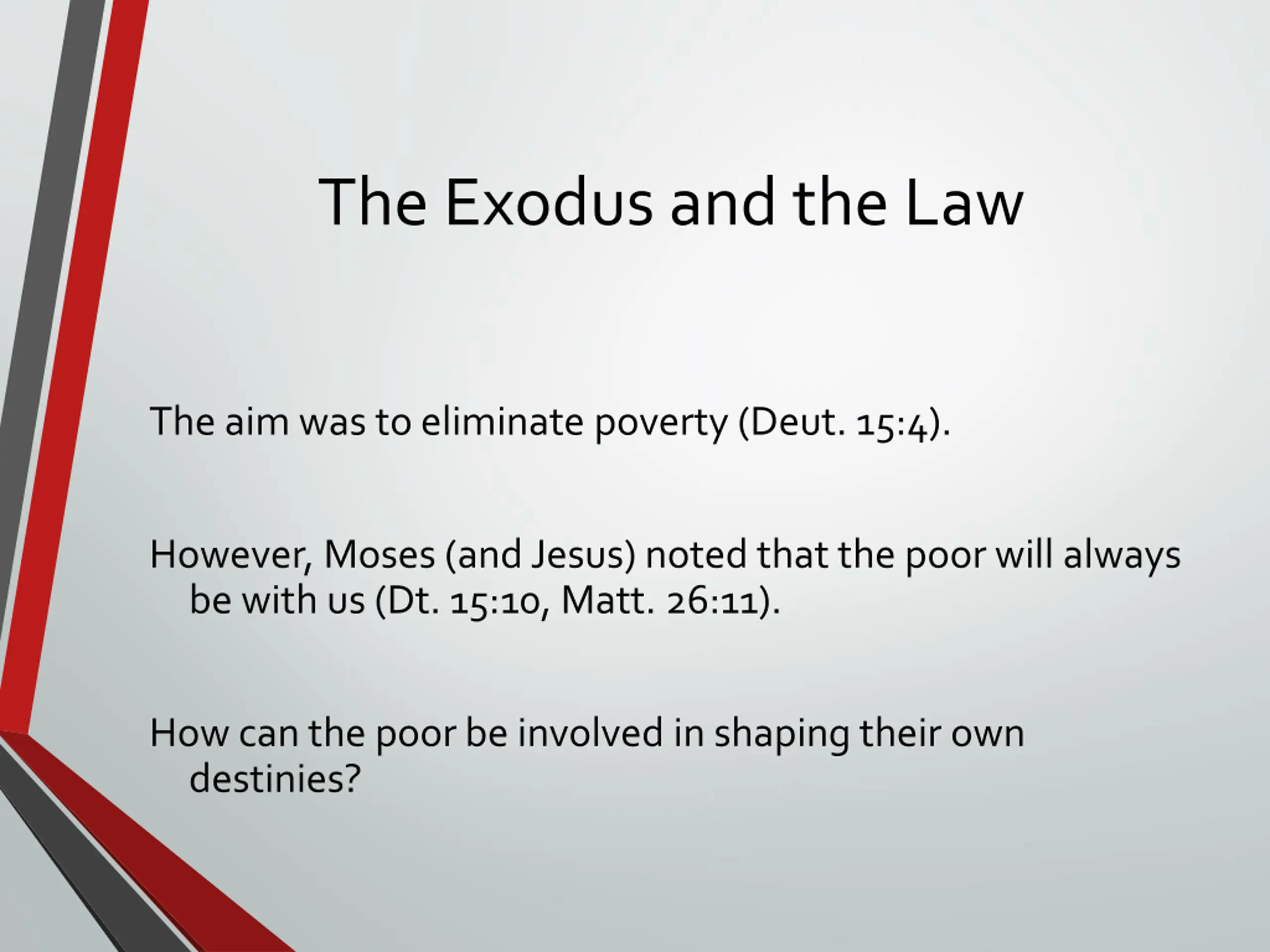 The Exodus and the Law

The aim was to eliminate poverty (Deut. 15:4).

However, Moses (and Jesus) noted that the poor will always be with us (Dt. 15:10, Matt. 26:11).

How can the poor be involved in shaping their own destinies?